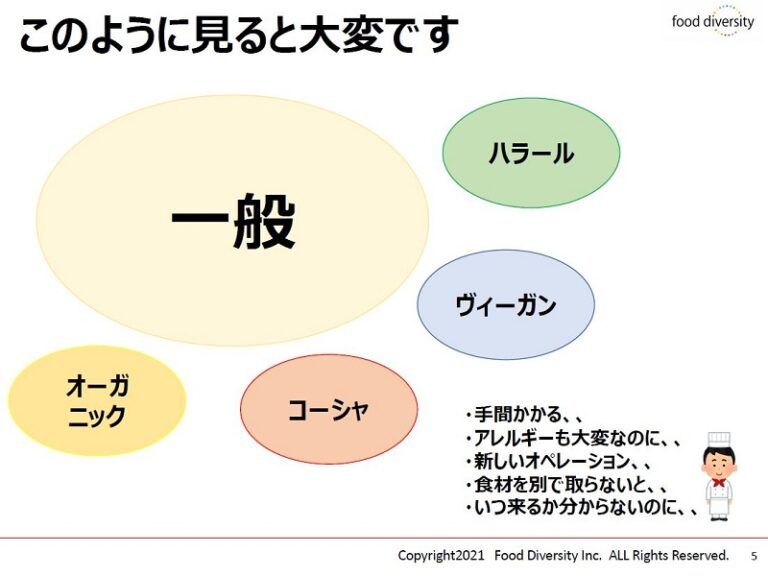 このように見ると大変です

food diversity

一般

ハラール

ヴィーガン

オーガニック

コーシャ

・手間かかる、、
・アレルギーも大変なのに、、
・新しいオペレーション、、
・食材を別で取らないと、、
・いつ来るか分からないのに、、

Copyright2021 Food Diversity Inc. ALL Rights Reserved. 5